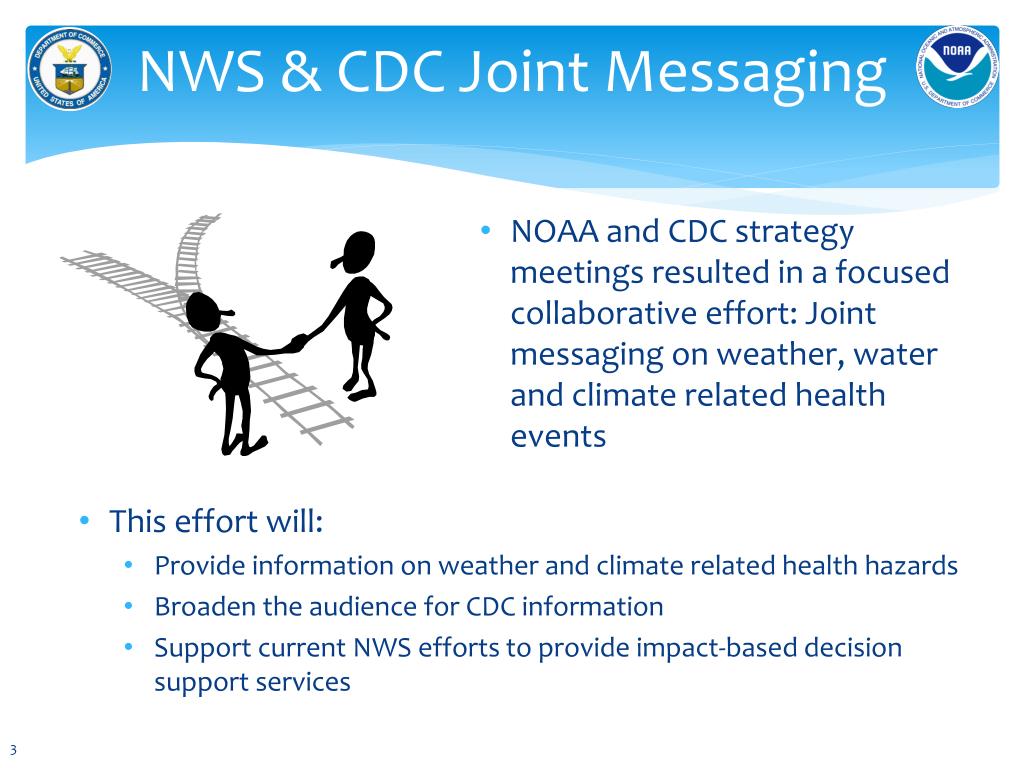 DEPARTMENT OF COMMERCE UNITED STATES OF AMERICA

NWS & CDC Joint Messaging

NATIONAL OCEANIC AND ATMOSPHERIC ADMINISTRATION NOAA U.S. DEPARTMENT OF COMMERCE

• NOAA and CDC strategy meetings resulted in a focused collaborative effort: Joint messaging on weather, water and climate related health events

• This effort will:
• Provide information on weather and climate related health hazards
• Broaden the audience for CDC information
• Support current NWS efforts to provide impact-based decision support services

3